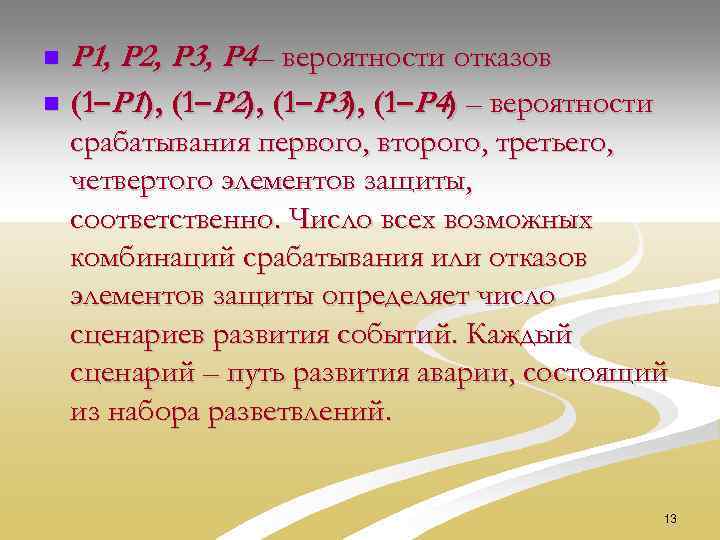 P1, P2, P3, P4– вероятности отказов

(1–P1), (1–P2), (1–P3), (1–P4) – вероятности срабатывания первого, второго, третьего, четвертого элементов защиты, соответственно. Число всех возможных комбинаций срабатывания или отказов элементов защиты определяет число сценариев развития событий. Каждый сценарий – путь развития аварии, состоящий из набора разветвлений.

13